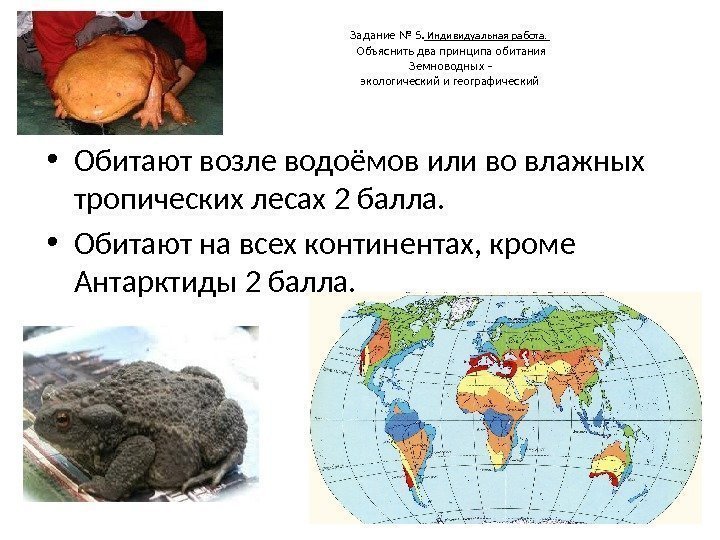 Задание № 5. Индивидуальная работа.
Объяснить два принципа обитания Земноводных – экологический и географический

• Обитают возле водоёмов или во влажных тропических лесах 2 балла.

• Обитают на всех континентах, кроме Антарктиды 2 балла.